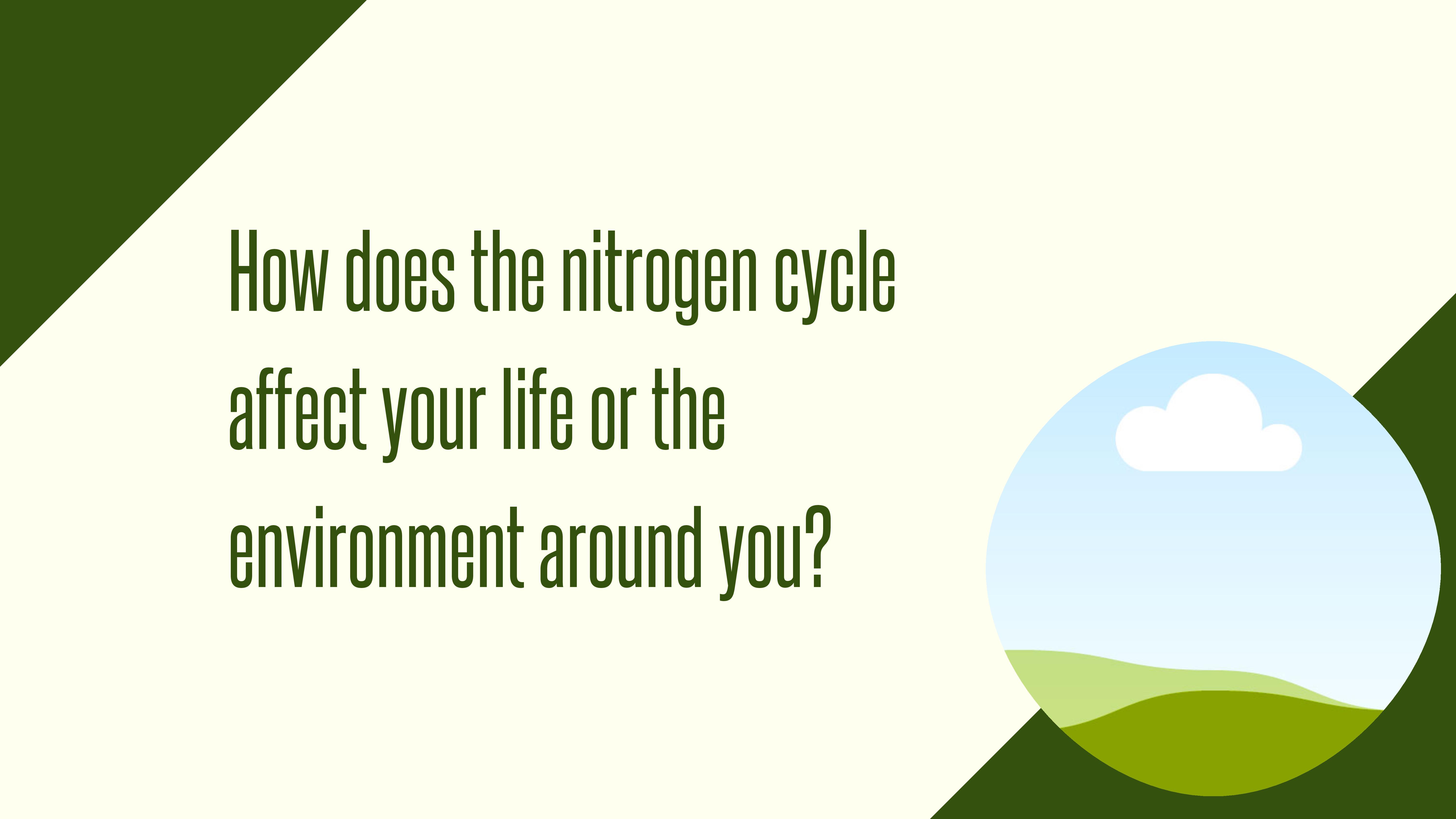 How does the nitrogen cycle affect your life or the environment around you?